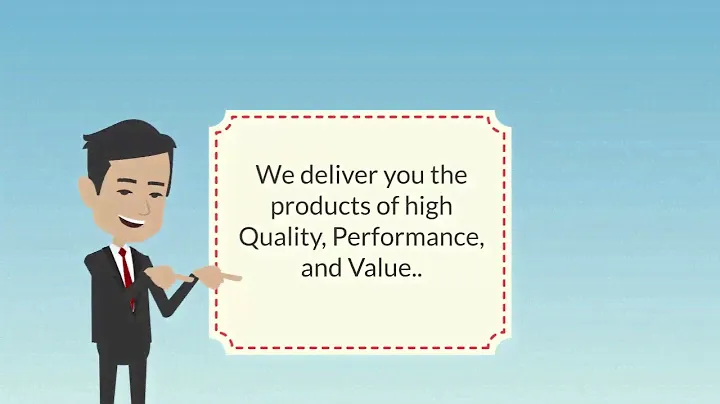 We deliver you the products of high Quality, Performance, and Value..